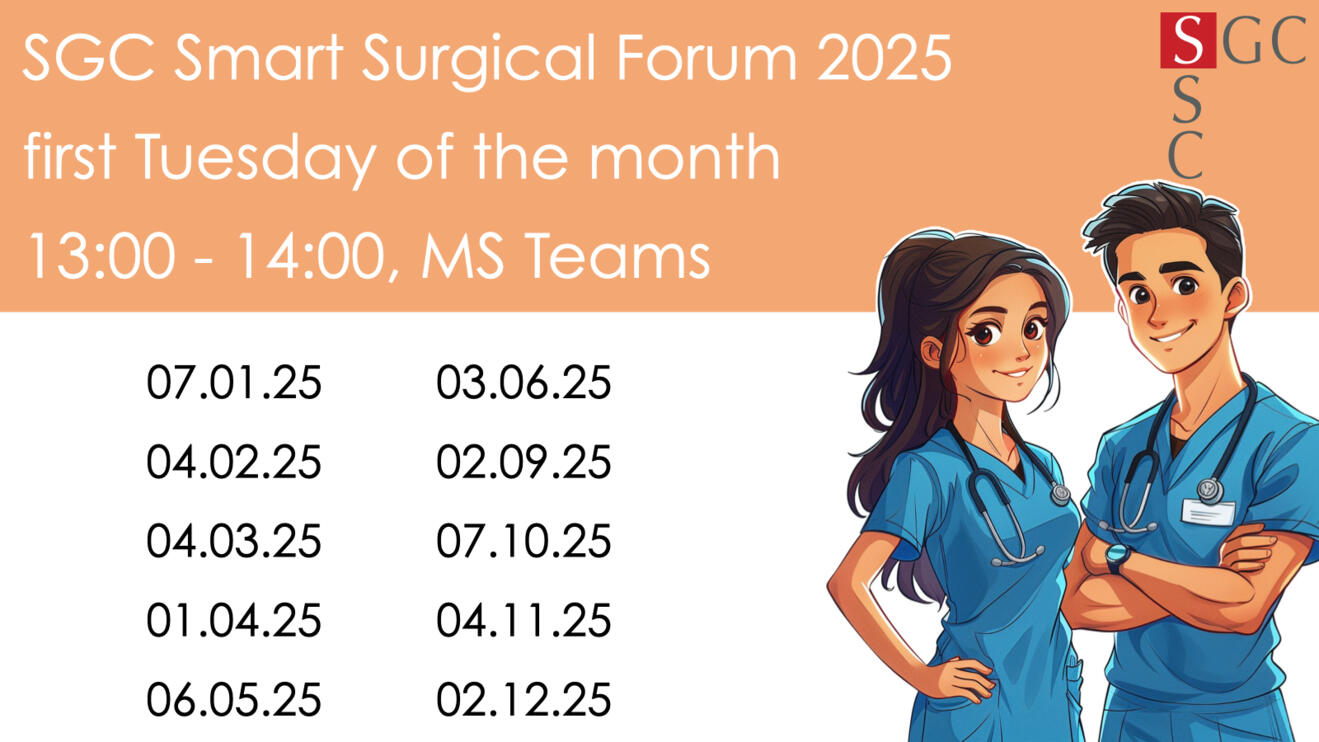 SGC Smart Surgical Forum 2025
first Tuesday of the month
13:00 - 14:00, MS Teams

SGC
S
C

07.01.25
04.02.25
04.03.25
01.04.25
06.05.25

03.06.25
02.09.25
07.10.25
04.11.25
02.12.25